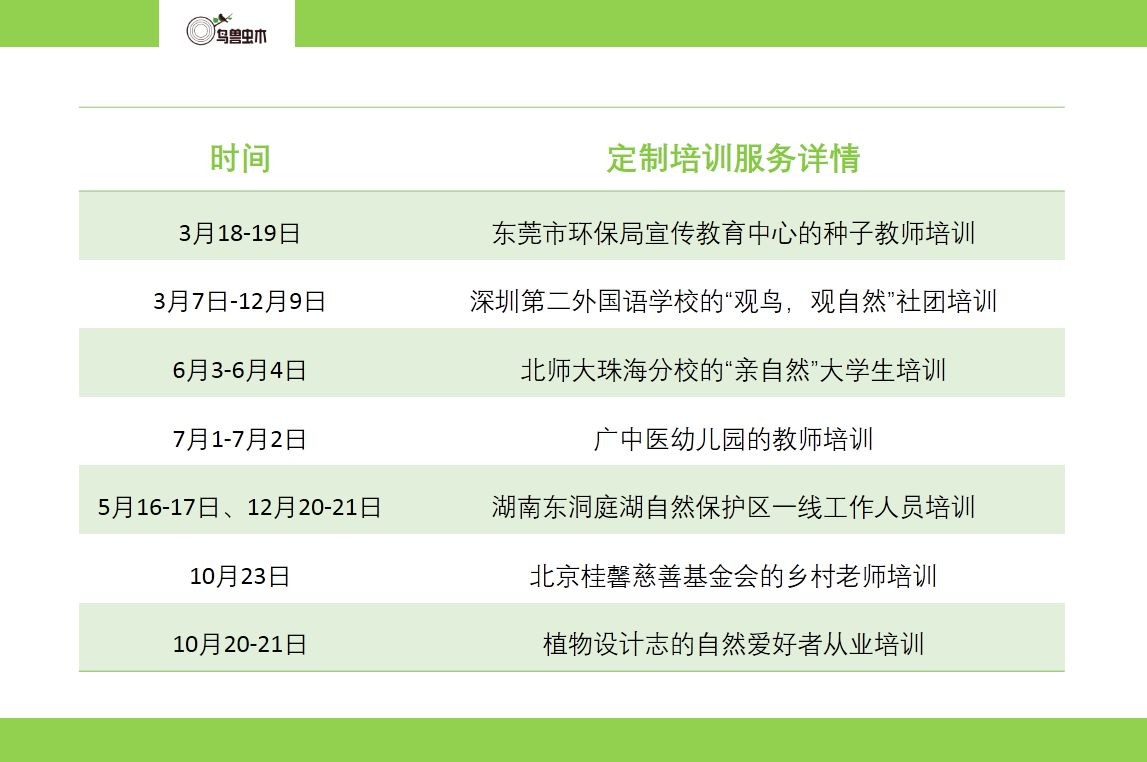 鸟兽虫木

| 时间 | 定制培训服务详情 |
|---|---|
| 3月18-19日 | 东莞市环保局宣传教育中心的种子教师培训 |
| 3月7日-12月9日 | 深圳第二外国语学校的“观鸟，观自然”社团培训 |
| 6月3-6月4日 | 北师大珠海分校的“亲自然”大学生培训 |
| 7月1-7月2日 | 广中医幼儿园的教师培训 |
| 5月16-17日、12月20-21日 | 湖南东洞庭湖自然保护区一线工作人员培训 |
| 10月23日 | 北京桂馨慈善基金会的乡村老师培训 |
| 10月20-21日 | 植物设计志的自然爱好者从业培训 |